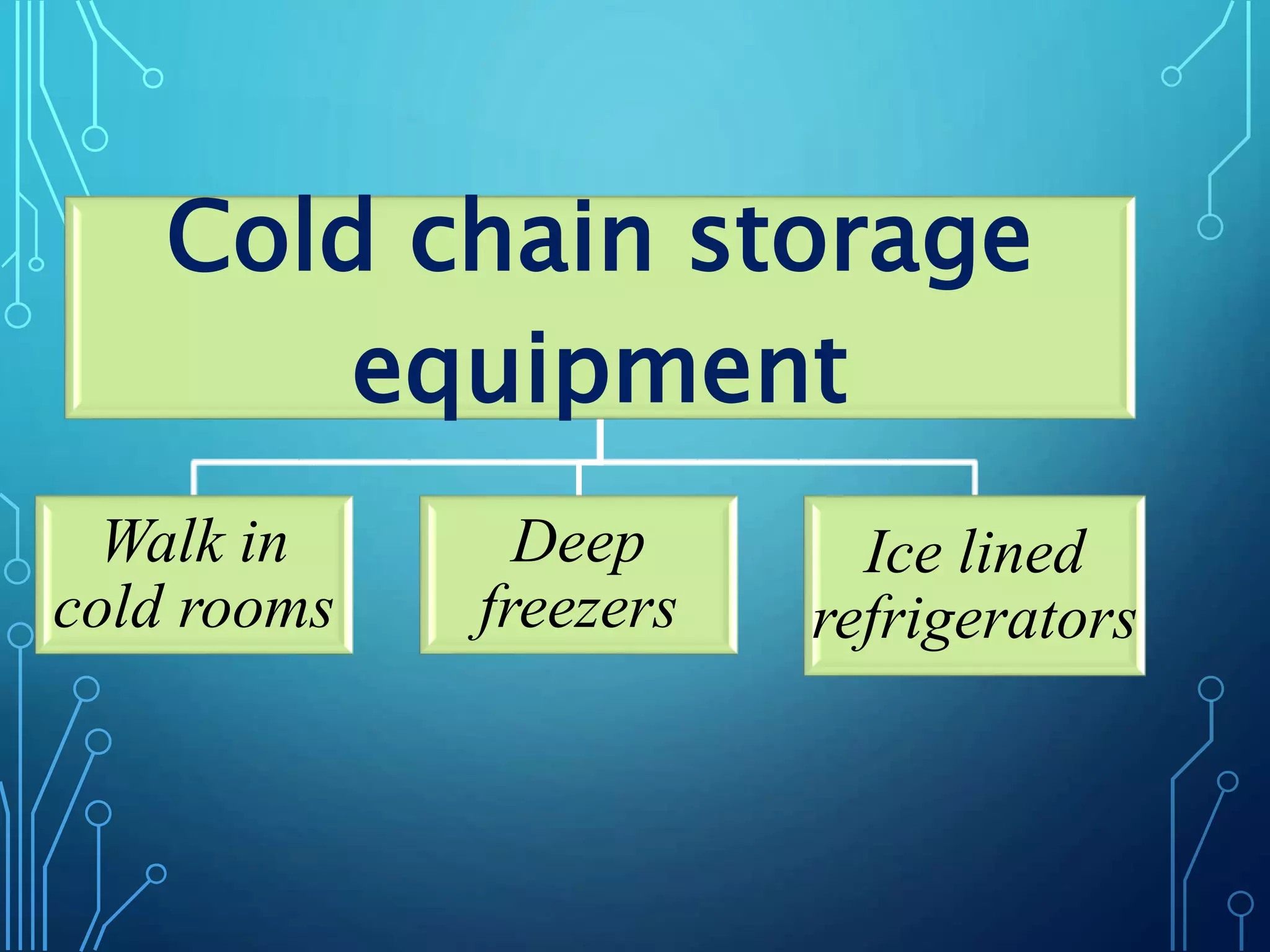 Cold chain storage equipment

Walk in cold rooms

Deep freezers

Ice lined refrigerators